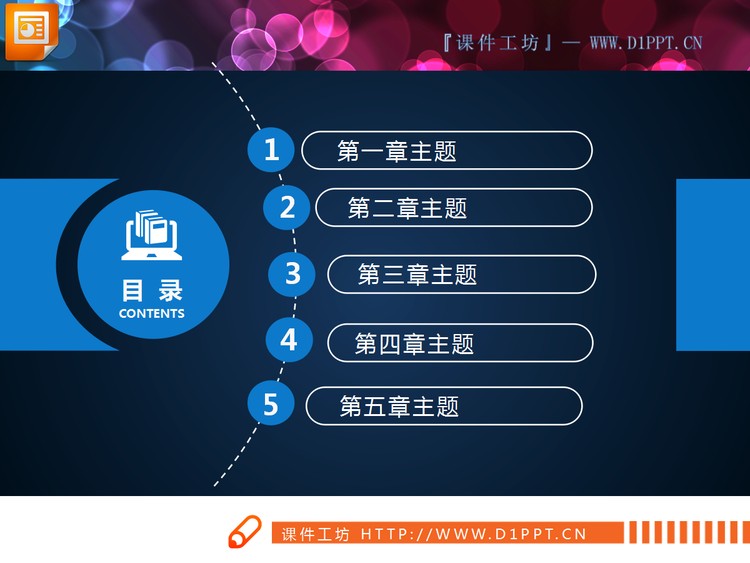 『课件工坊』— WWW.D1PPT.CN

目录
CONTENTS

1 第一章主题

2 第二章主题

3 第三章主题

4 第四章主题

5 第五章主题

课件工坊 HTTP://WWW.D1PPT.CN